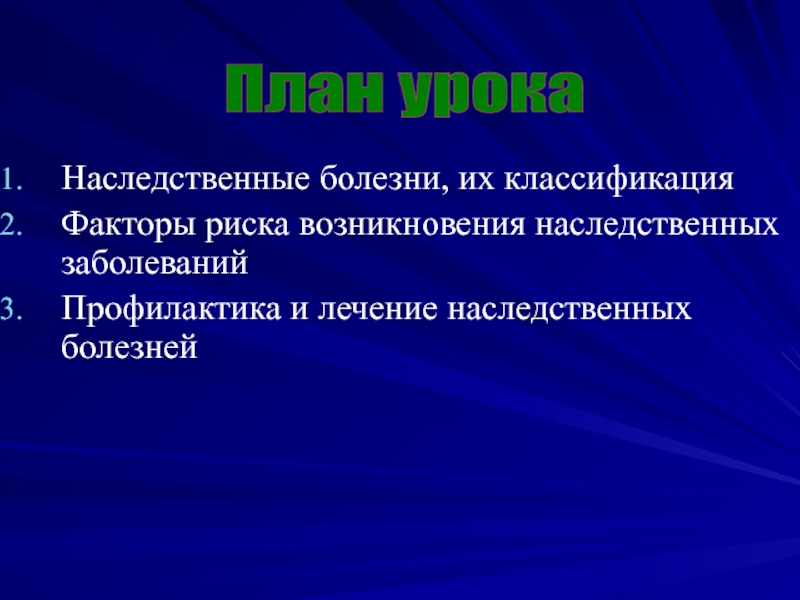 План урока

1. Наследственные болезни, их классификация
2. Факторы риска возникновения наследственных заболеваний
3. Профилактика и лечение наследственных болезней